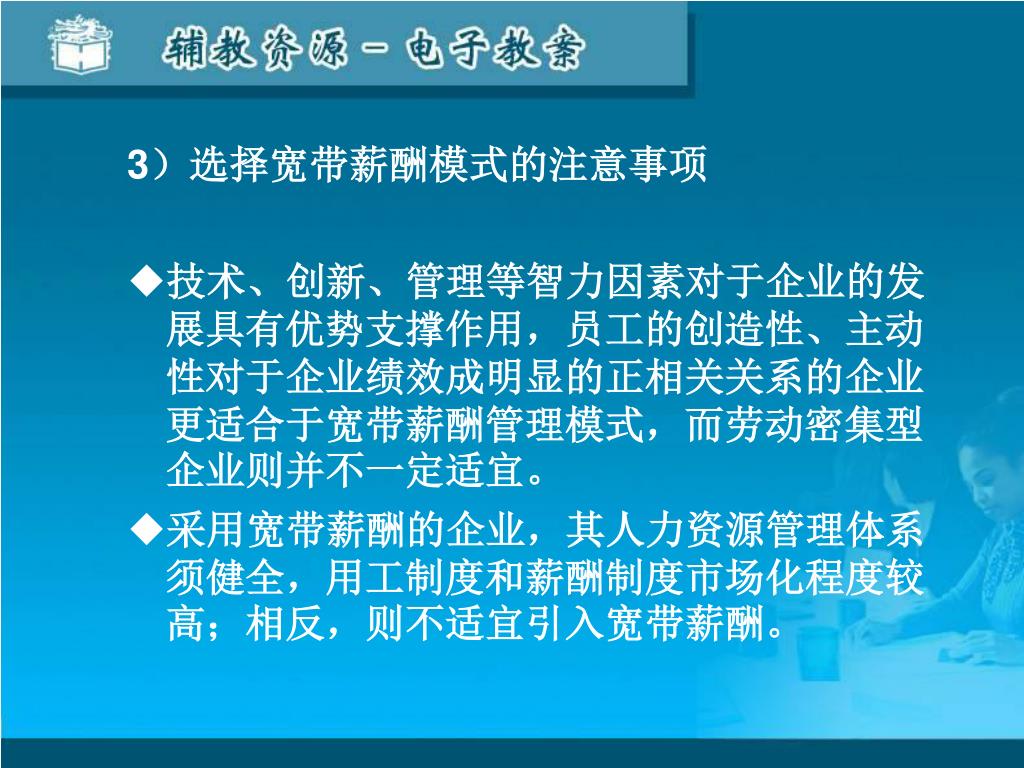 辅教资源－电子教案

3）选择宽带薪酬模式的注意事项

◆技术、创新、管理等智力因素对于企业的发展具有优势支撑作用，员工的创造性、主动性对于企业绩效成明显的正相关关系的企业更适合于宽带薪酬管理模式，而劳动密集型企业则并不一定适宜。

◆采用宽带薪酬的企业，其人力资源管理体系须健全，用工制度和薪酬制度市场化程度较高；相反，则不适宜引入宽带薪酬。